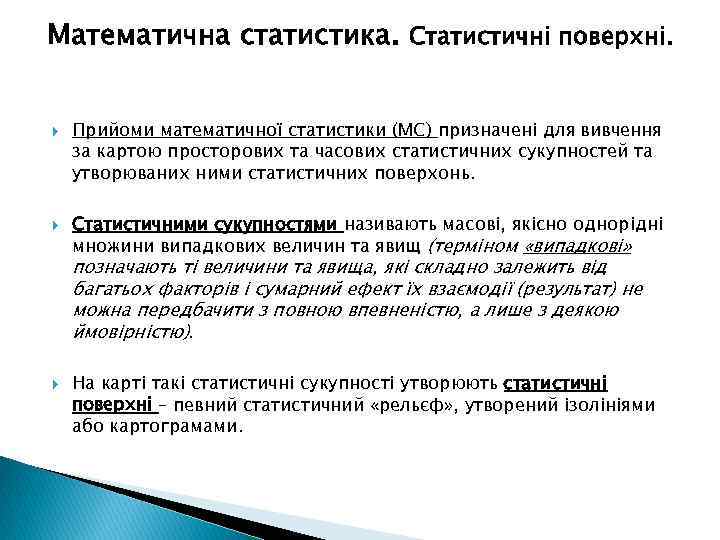 Математична статистика. Статистичні поверхні.

Прийоми математичної статистики (МС) призначені для вивчення за картою просторових та часових статистичних сукупностей та утворюваних ними статистичних поверхонь.

Статистичними сукупностями називають масові, якісно однорідні множини випадкових величин та явищ (терміном «випадкові» позначають ті величини та явища, які складно залежить від багатьох факторів і сумарний ефект їх взаємодії (результат) не можна передбачити з повною впевненістю, а лише з деякою ймовірністю).

На карті такі статистичні сукупності утворюють статистичні поверхні – певний статистичний «рельєф», утворений ізолініями або картограмами.